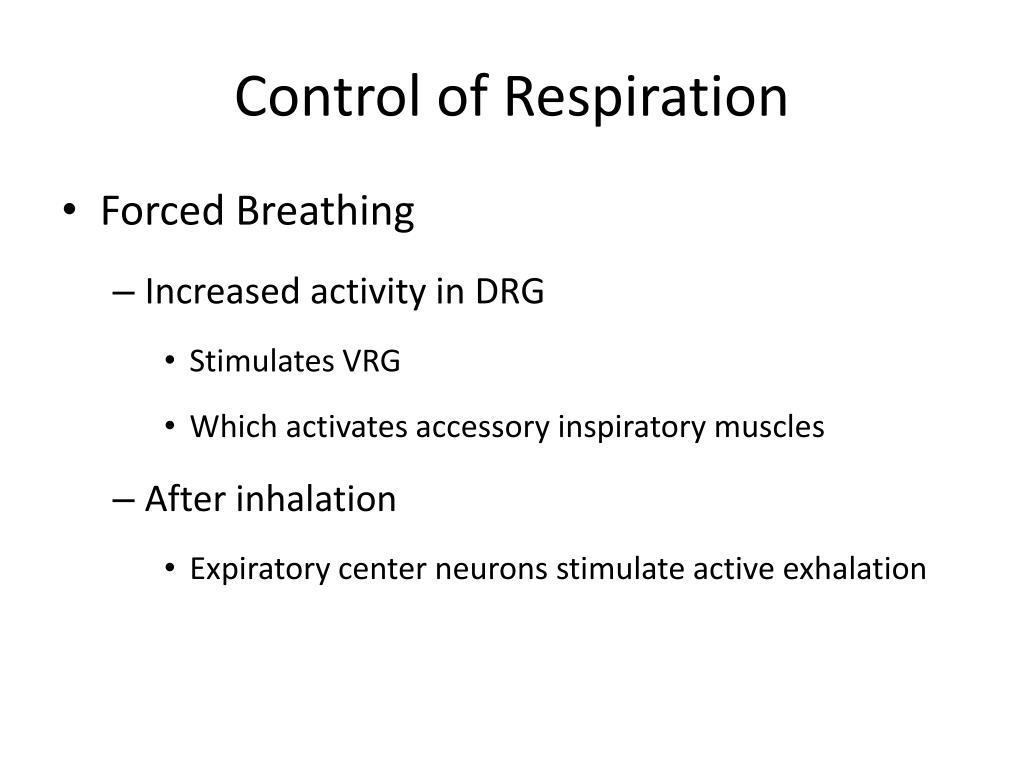 Control of Respiration

• Forced Breathing

– Increased activity in DRG

• Stimulates VRG

• Which activates accessory inspiratory muscles

– After inhalation

• Expiratory center neurons stimulate active exhalation